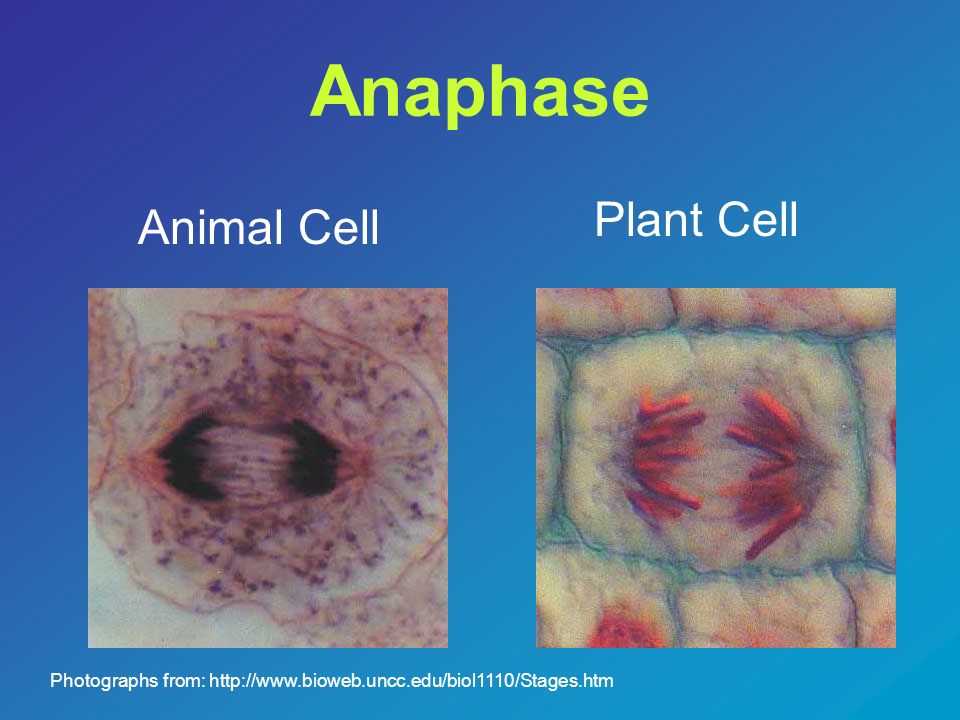 Anaphase

Animal Cell

Plant Cell

Photographs from: http://www.bioweb.uncc.edu/biol1110/Stages.htm